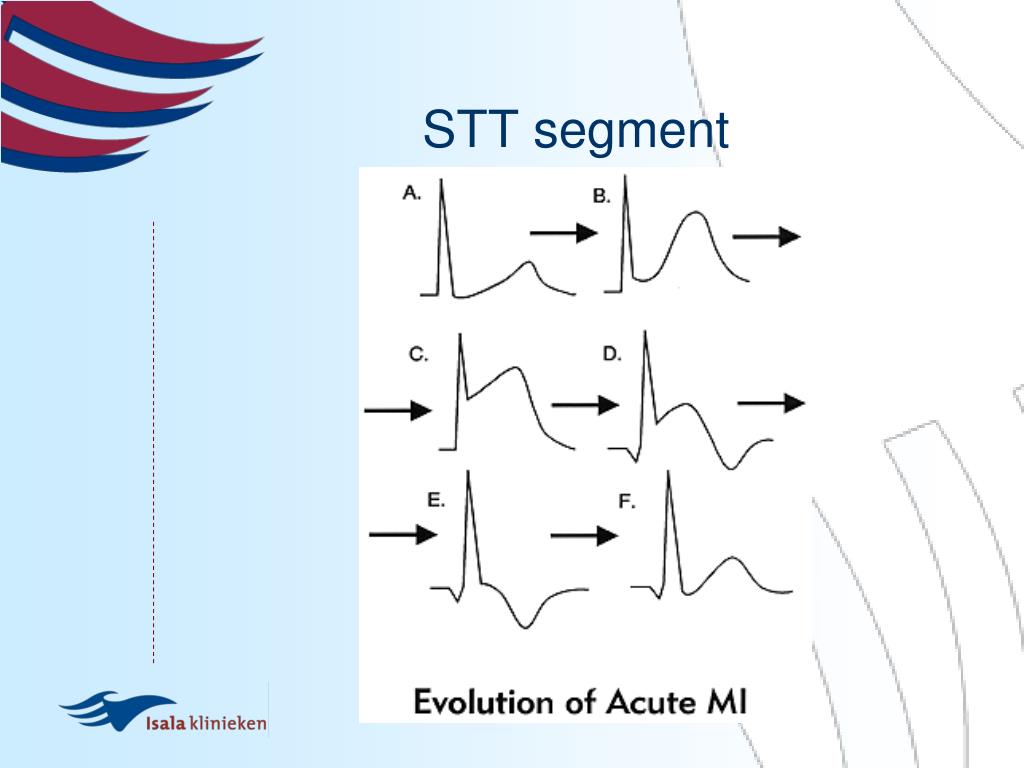 STT segment

A.

B.

C.

D.

E.

F.

Evolution of Acute MI

Isala klinieken